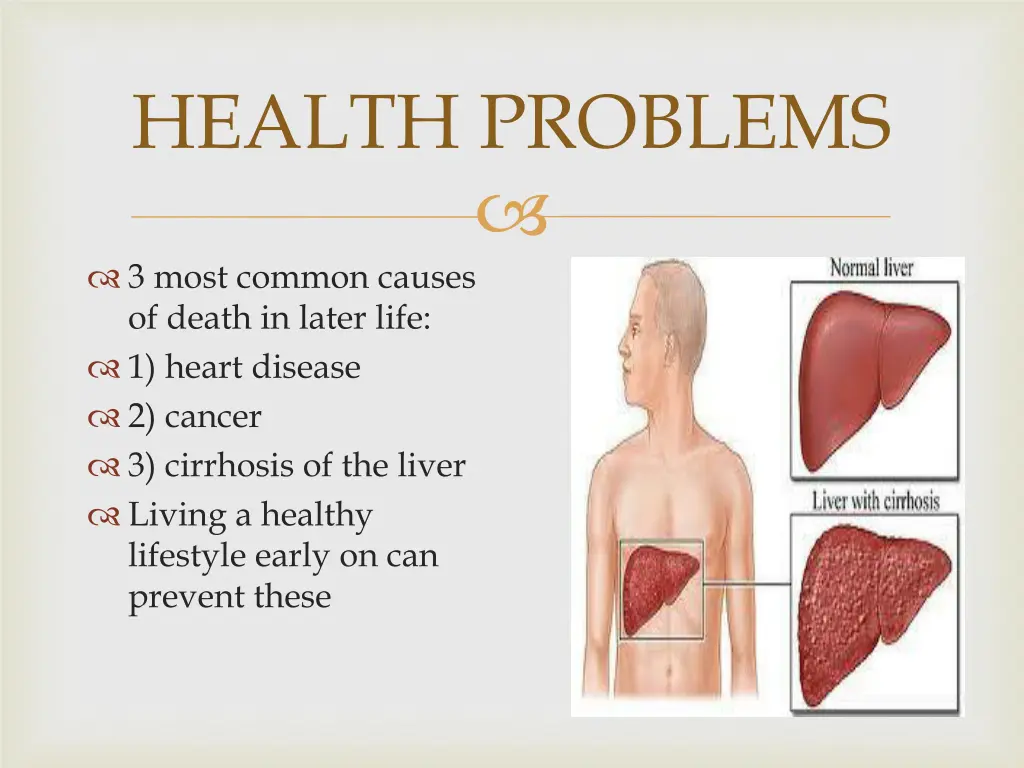 HEALTH PROBLEMS

3 most common causes of death in later life:
1) heart disease
2) cancer
3) cirrhosis of the liver
Living a healthy lifestyle early on can prevent these

Normal liver
Liver with cirrhosis